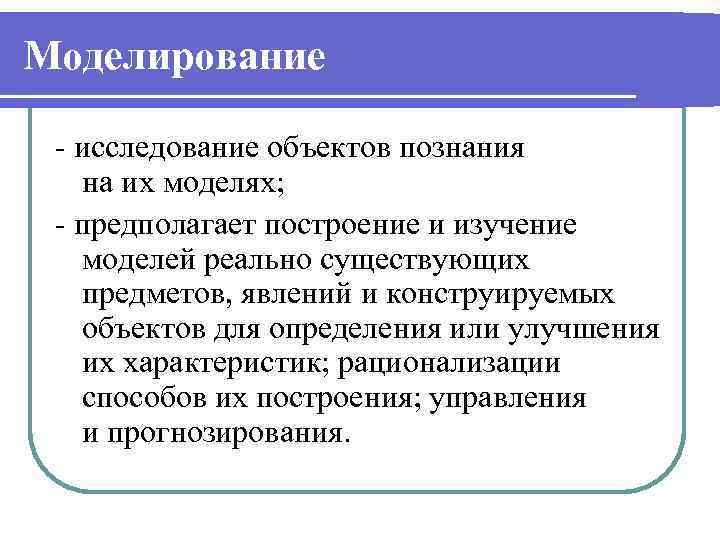 Моделирование

- исследование объектов познания на их моделях;

- предполагает построение и изучение моделей реально существующих предметов, явлений и конструируемых объектов для определения или улучшения их характеристик; рационализации способов их построения; управления и прогнозирования.